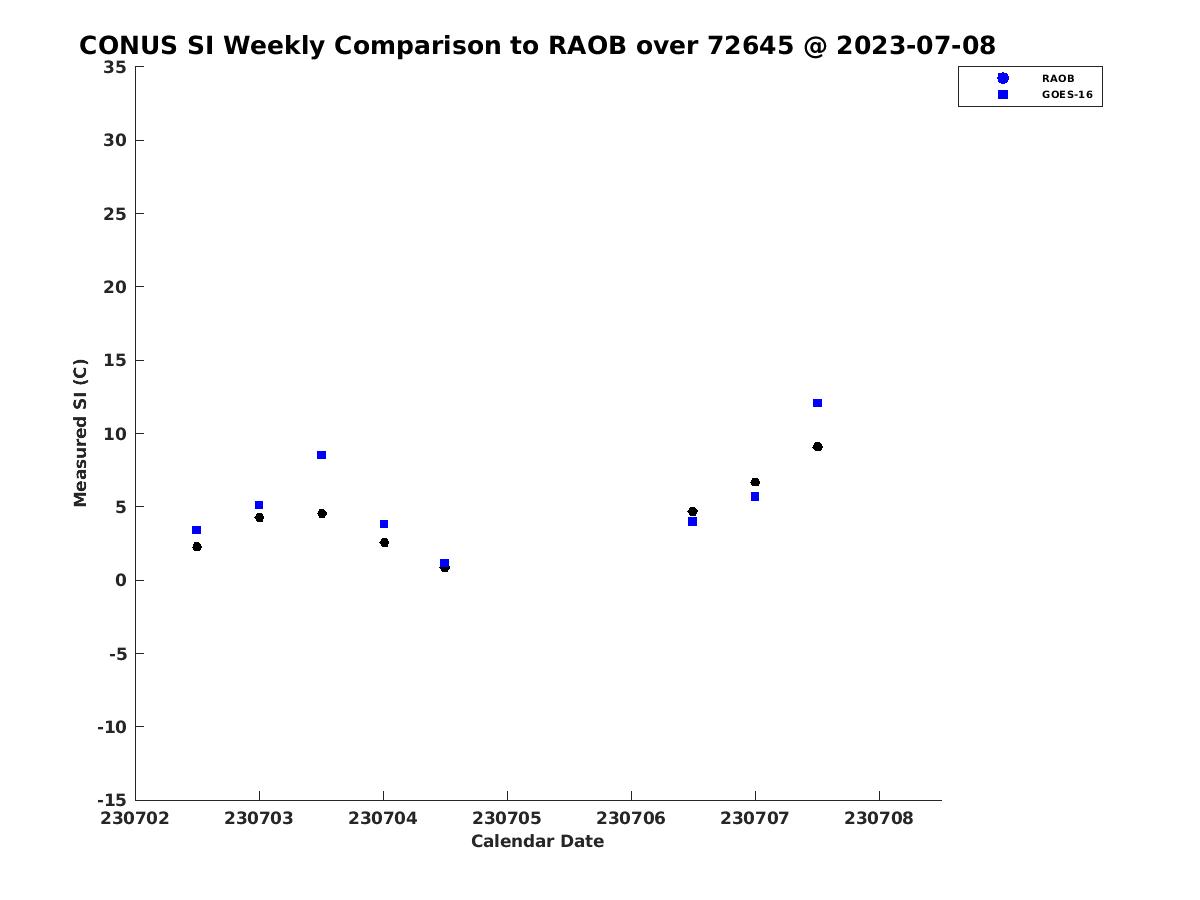 CONUS SI Weekly Comparison to RAOB over 72645 @ 2023-07-08

RAOB
GOES-16

Measured SI (C)

35
30
25
20
15
10
5
0
-5
-10
-15

230702 230703 230704 230705 230706 230707 230708

Calendar Date